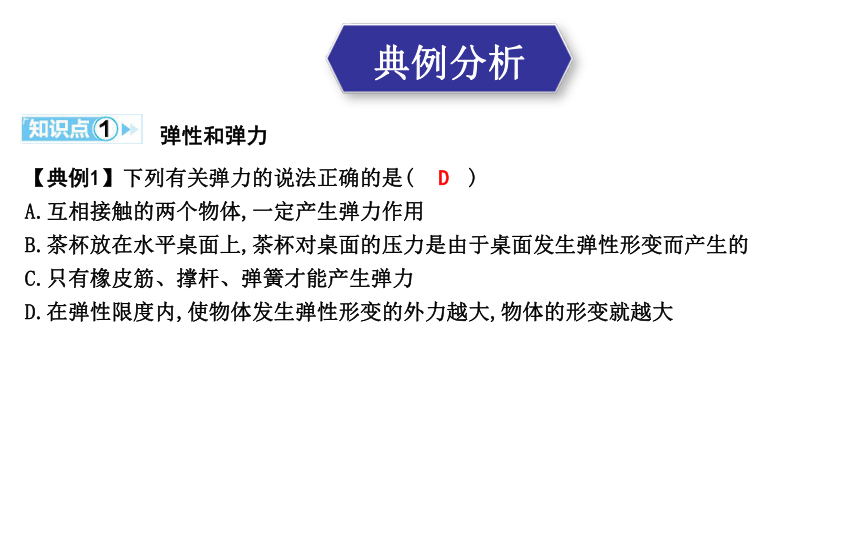 典例分析

知识点1 弹性和弹力

【典例1】下列有关弹力的说法正确的是（ D ）
A.互相接触的两个物体,一定产生弹力作用
B.茶杯放在水平桌面上,茶杯对桌面的压力是由于桌面发生弹性形变而产生的
C.只有橡皮筋、撑杆、弹簧才能产生弹力
D.在弹性限度内,使物体发生弹性形变的外力越大,物体的形变就越大